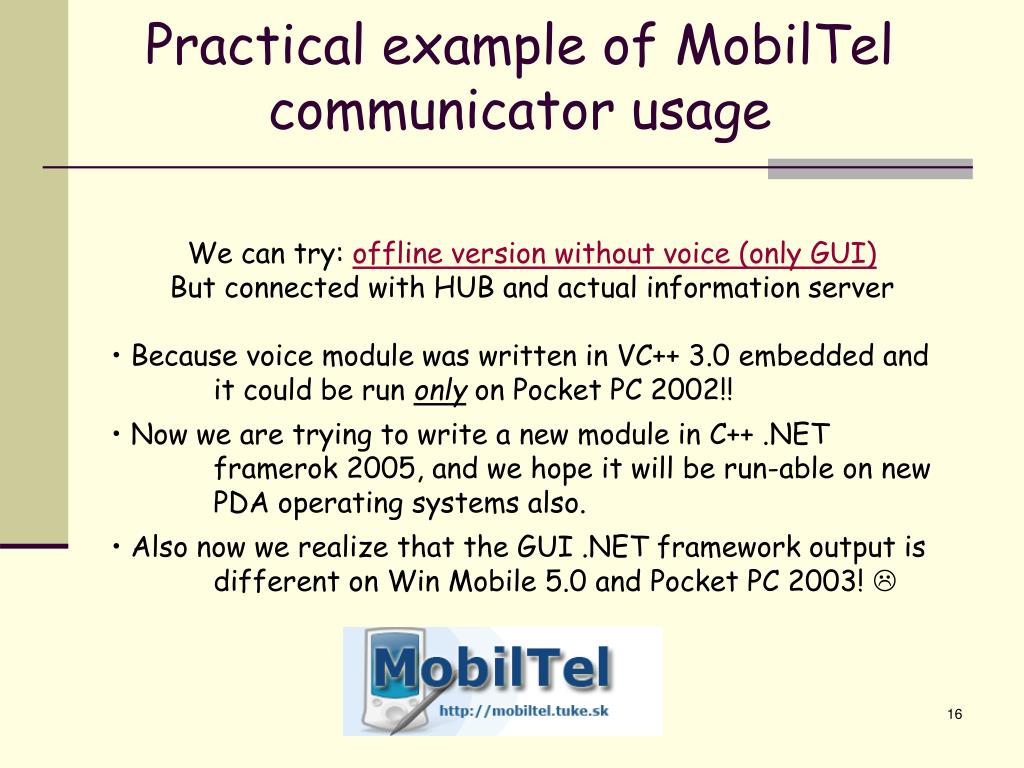 Practical example of MobilTel communicator usage

We can try: offline version without voice (only GUI)
But connected with HUB and actual information server

• Because voice module was written in VC++ 3.0 embedded and it could be run only on Pocket PC 2002!!

• Now we are trying to write a new module in C++ .NET framerok 2005, and we hope it will be run-able on new PDA operating systems also.

• Also now we realize that the GUI .NET framework output is different on Win Mobile 5.0 and Pocket PC 2003! ☹

MobilTel
http://mobiltel.tuke.sk

16